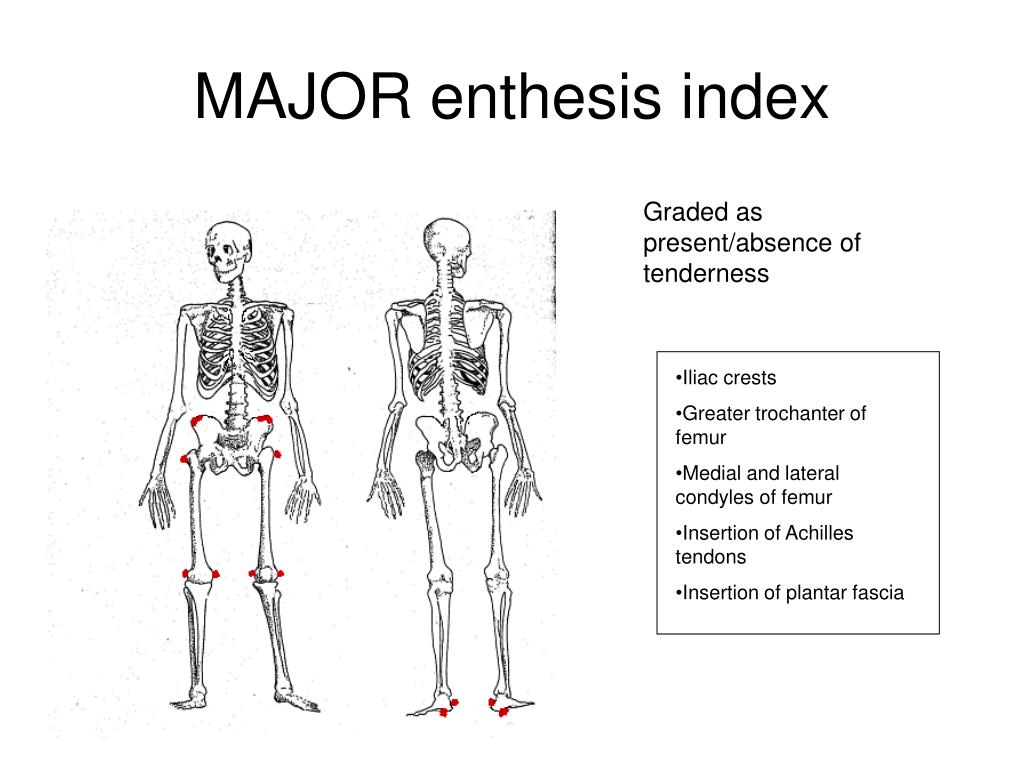 MAJOR enthesis index

Graded as present/absence of tenderness

•Iliac crests

•Greater trochanter of femur

•Medial and lateral condyles of femur

•Insertion of Achilles tendons

•Insertion of plantar fascia